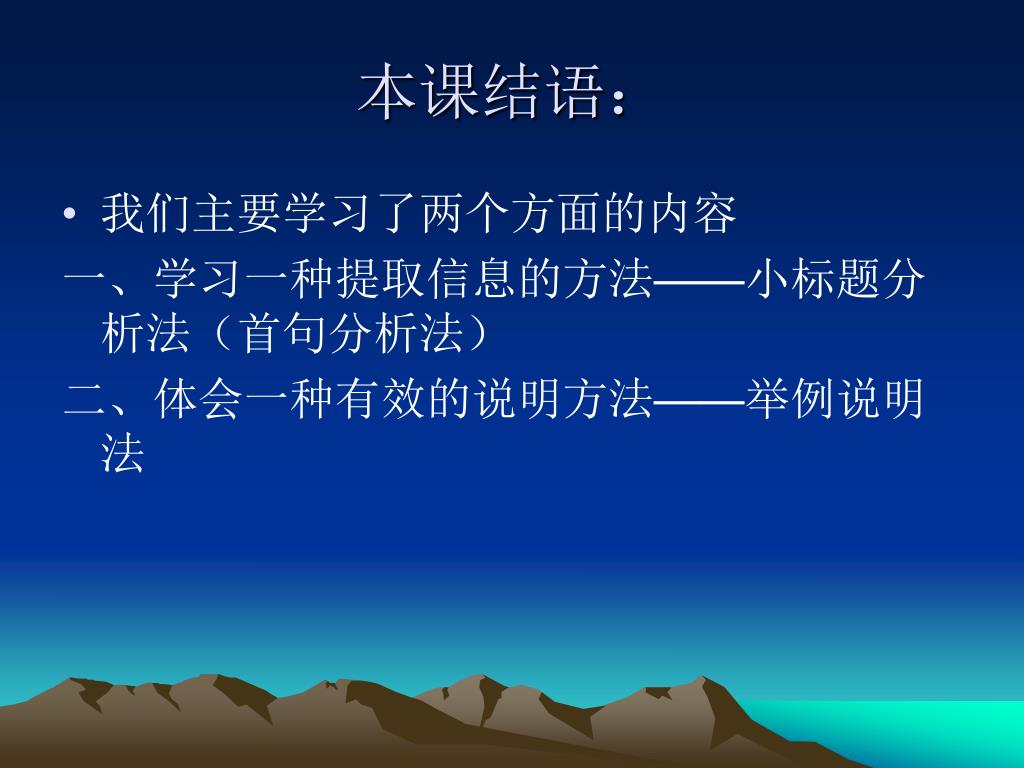 本课结语：

• 我们主要学习了两个方面的内容

一、学习一种提取信息的方法——小标题分析法（首句分析法）

二、体会一种有效的说明方法——举例说明法